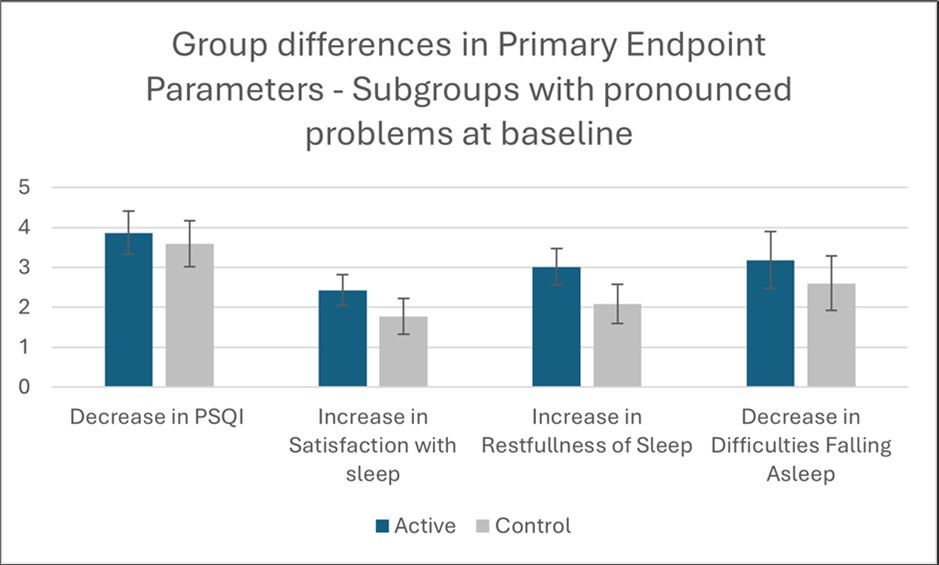 Group differences in Primary Endpoint Parameters - Subgroups with pronounced problems at baseline

5
4
3
2
1
0

Decrease in PSQI

Increase in Satisfaction with sleep

Increase in Restfullness of Sleep

Decrease in Difficulties Falling Asleep

Active Control